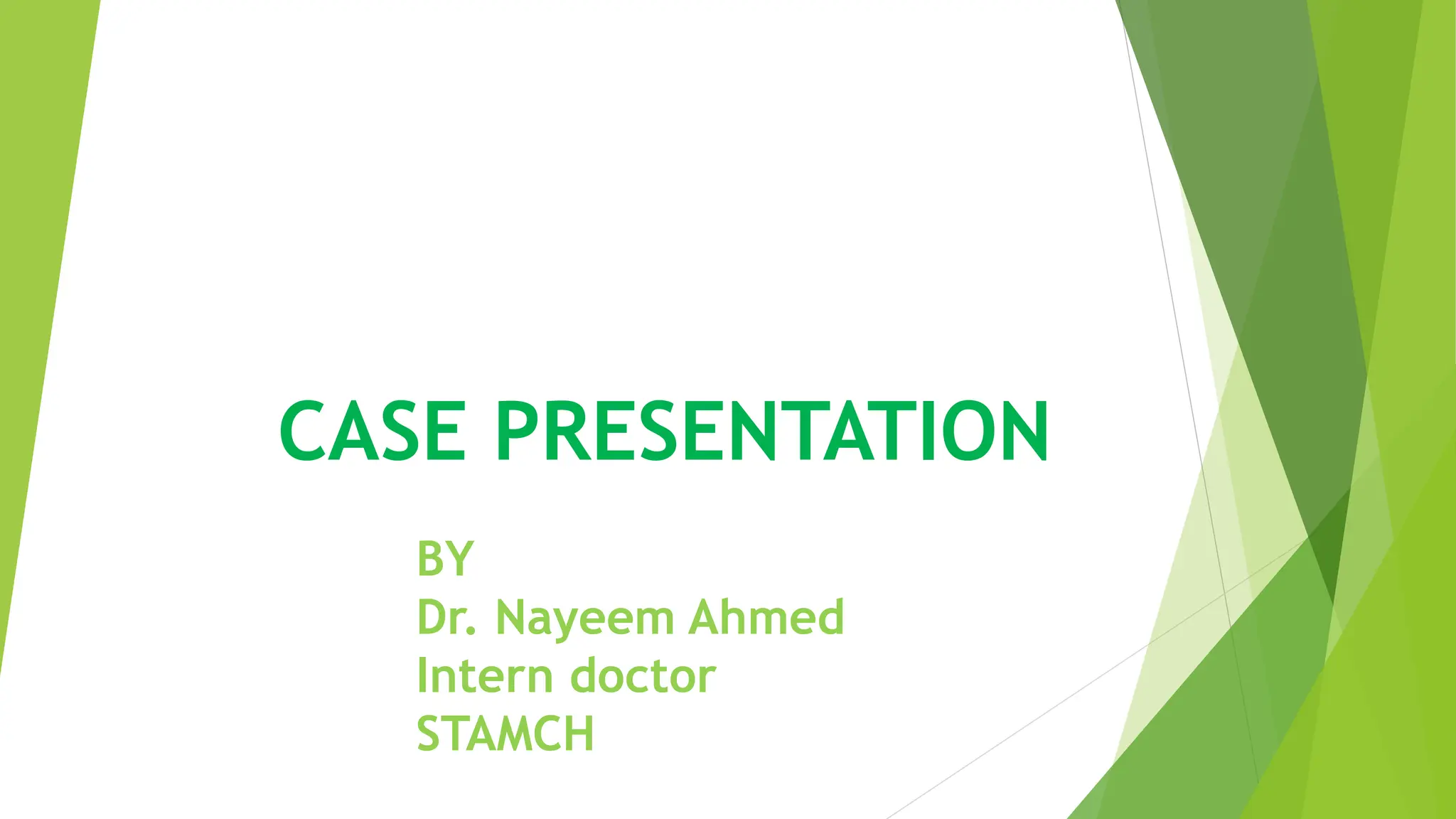 CASE PRESENTATION

BY
Dr. Nayeem Ahmed
Intern doctor
STAMCH